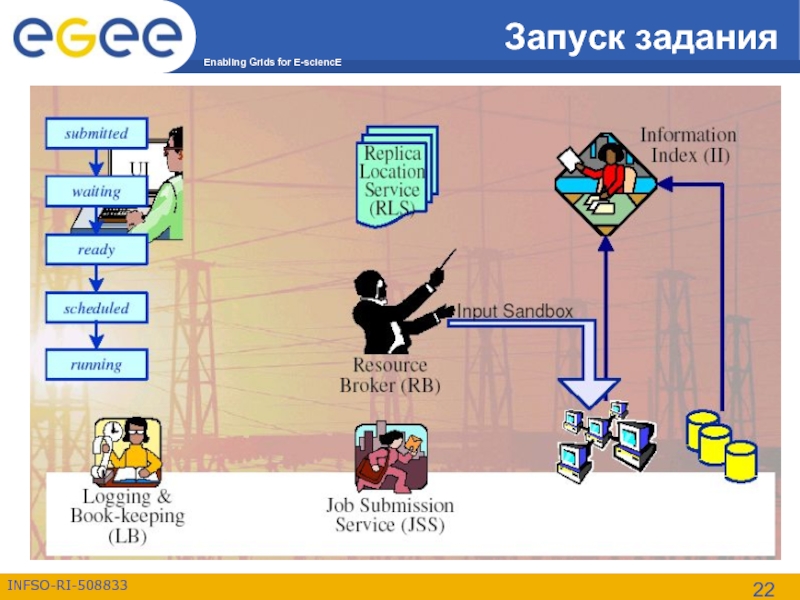 eGee

Enabling Grids for E-sciencE

Запуск задания

submitted

waiting

ready

scheduled

running

UI

Replica Location Service (RLS)

Information Index (II)

Input Sandbox

Resource Broker (RB)

Logging & Book-keeping (LB)

Job Submission Service (JSS)

INFSO-RI-508833

22